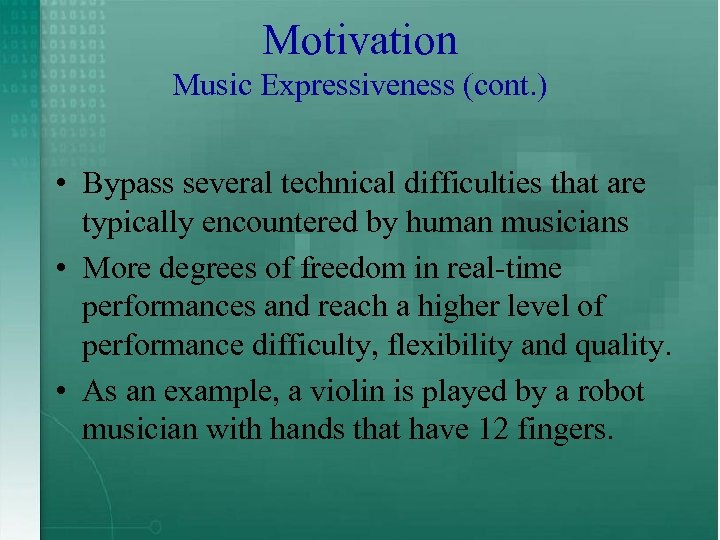 Motivation
Music Expressiveness (cont.)

• Bypass several technical difficulties that are typically encountered by human musicians
• More degrees of freedom in real-time performances and reach a higher level of performance difficulty, flexibility and quality.
• As an example, a violin is played by a robot musician with hands that have 12 fingers.